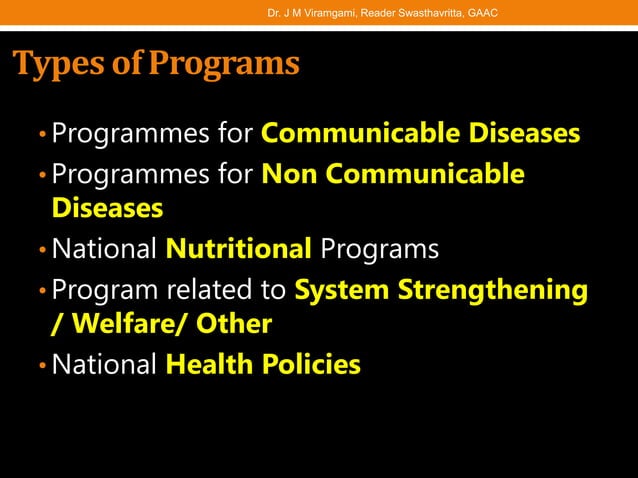 Dr. J M Viramgami, Reader Swasthavritta, GAAC

Types of Programs

• Programmes for Communicable Diseases
• Programmes for Non Communicable Diseases
• National Nutritional Programs
• Program related to System Strengthening / Welfare/ Other
• National Health Policies